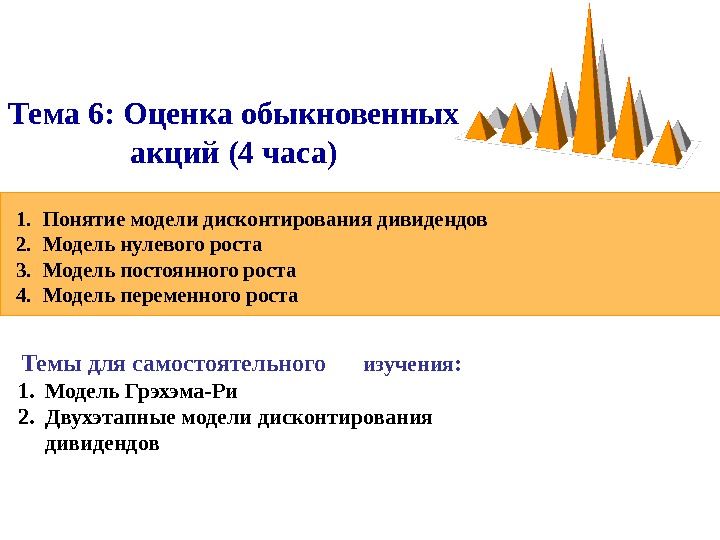 Тема 6: Оценка обыкновенных акций (4 часа)

1. Понятие модели дисконтирования дивидендов
2. Модель нулевого роста
3. Модель постоянного роста
4. Модель переменного роста

Темы для самостоятельного изучения:
1. Модель Грэхэма-Ри
2. Двухэтапные модели дисконтирования дивидендов